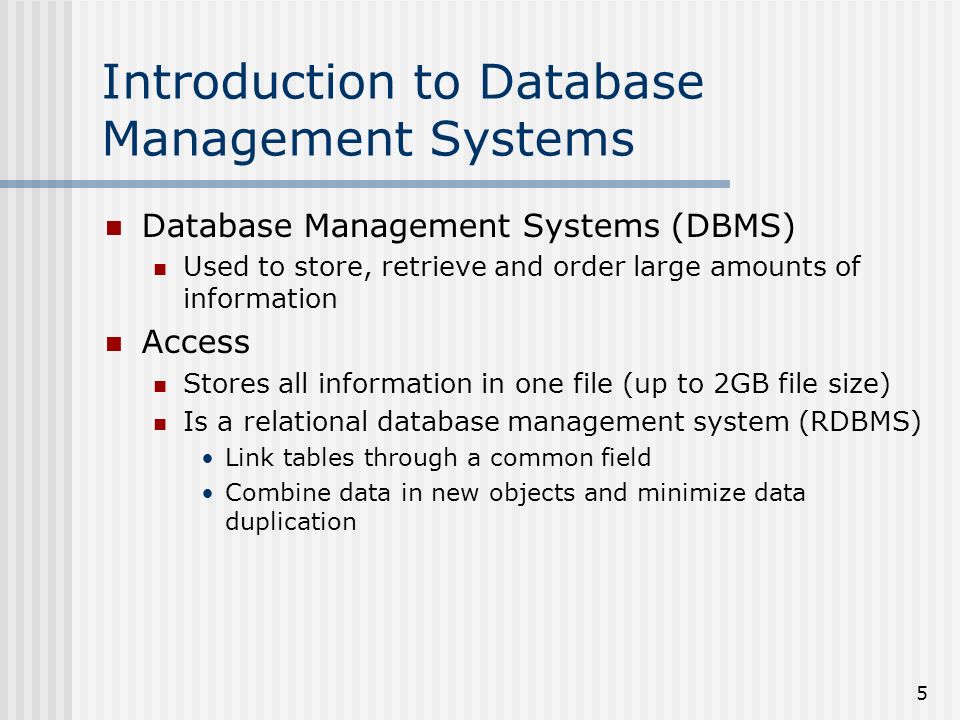 Introduction to Database Management Systems

- Database Management Systems (DBMS)
  - Used to store, retrieve and order large amounts of information
- Access
  - Stores all information in one file (up to 2GB file size)
  - Is a relational database management system (RDBMS)
    - Link tables through a common field
    - Combine data in new objects and minimize data duplication

5